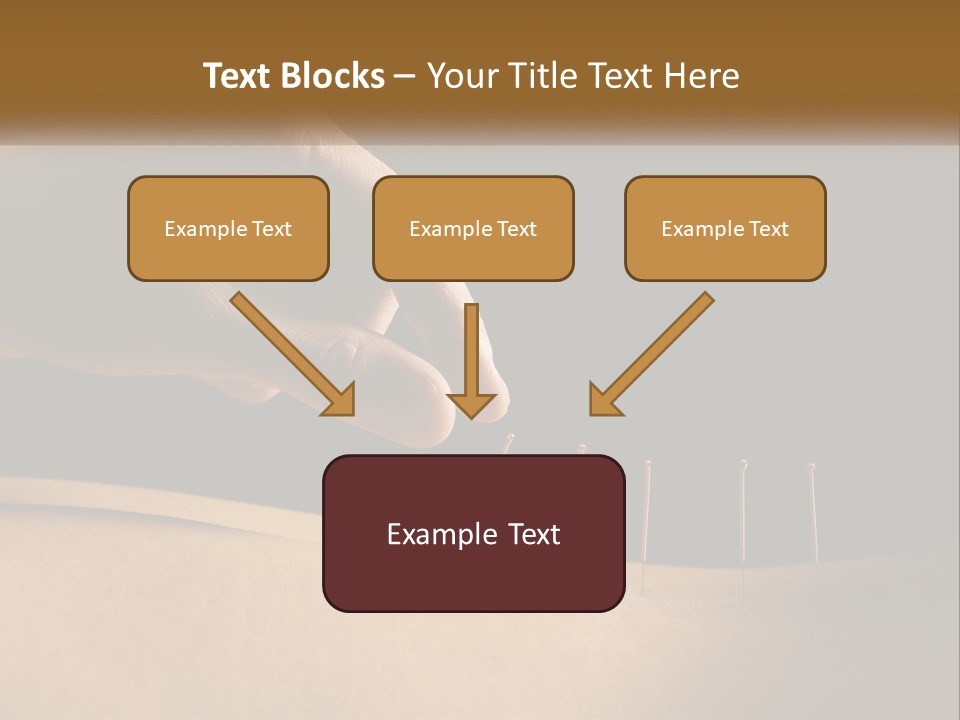 Text Blocks – Your Title Text Here

Example Text

Example Text

Example Text

Example Text